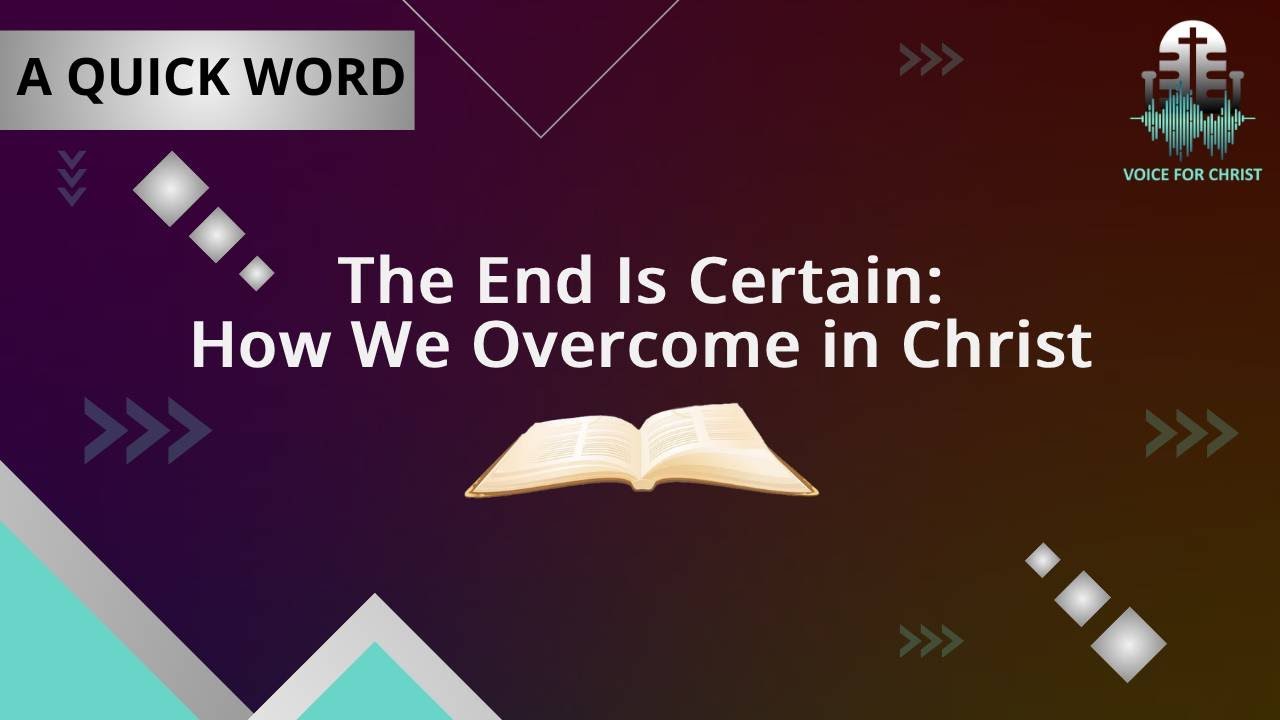 A QUICK WORD

VOICE FOR CHRIST

The End Is Certain:
How We Overcome in Christ